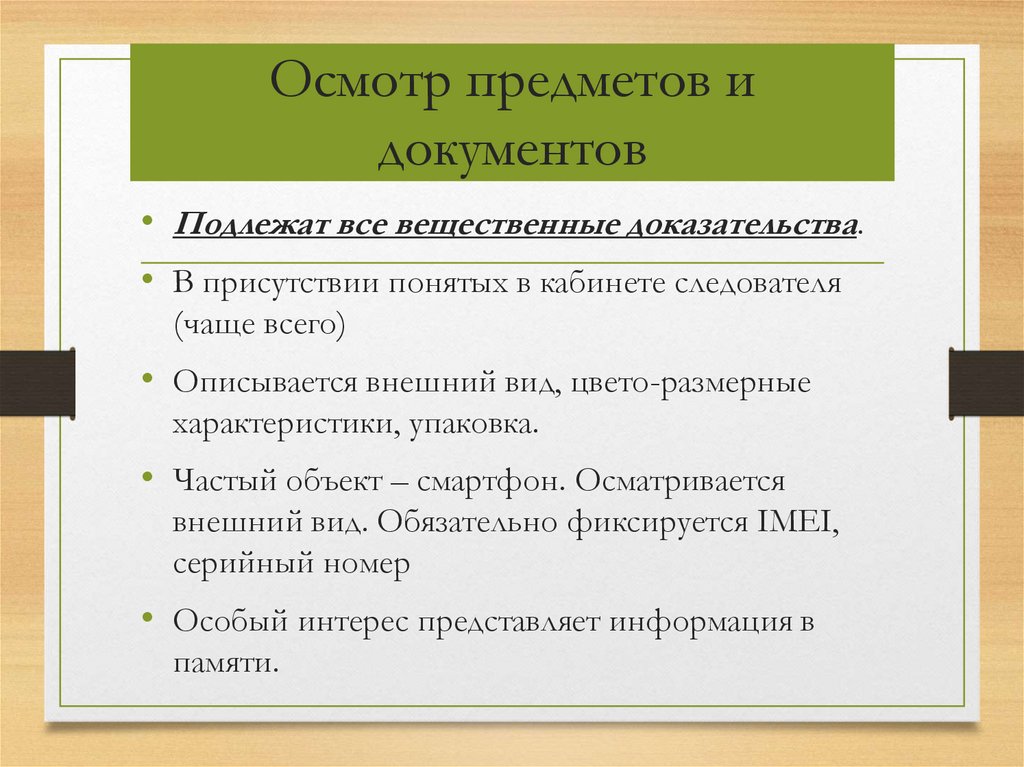 Осмотр предметов и документов

• Подлежат все вещественные доказательства.

• В присутствии понятых в кабинете следователя (чаще всего)

• Описывается внешний вид, цвето-размерные характеристики, упаковка.

• Частый объект – смартфон. Осматривается внешний вид. Обязательно фиксируется IMEI, серийный номер

• Особый интерес представляет информация в памяти.